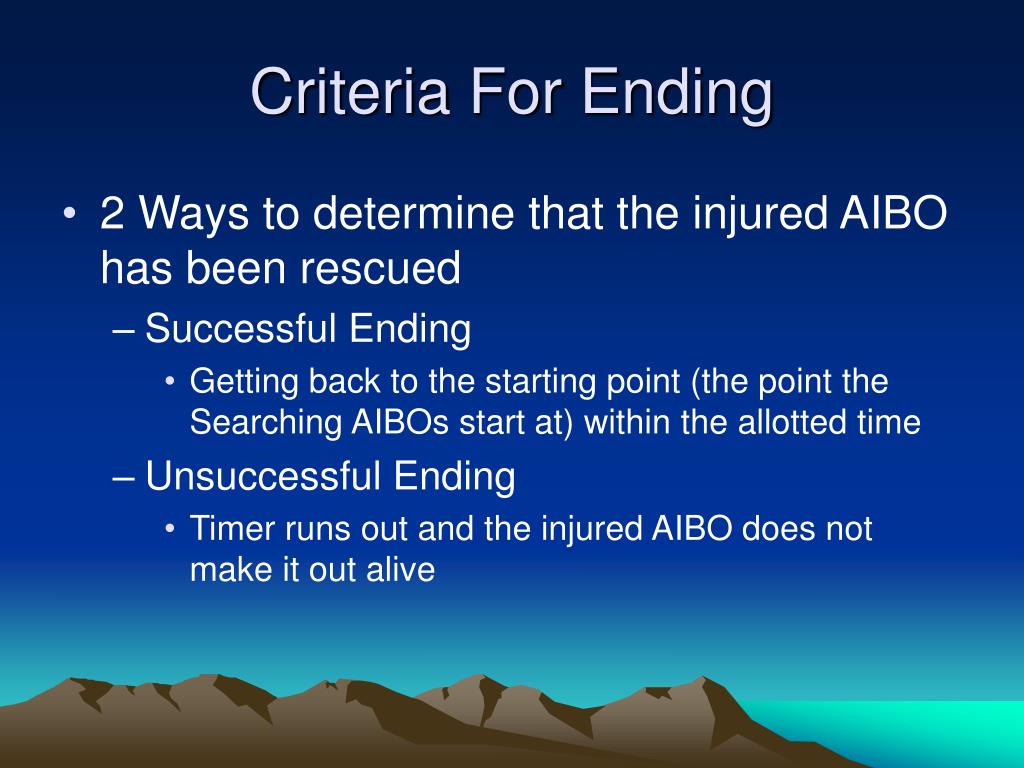 Criteria For Ending

• 2 Ways to determine that the injured AIBO has been rescued
  – Successful Ending
    • Getting back to the starting point (the point the Searching AIBOs start at) within the allotted time
  – Unsuccessful Ending
    • Timer runs out and the injured AIBO does not make it out alive